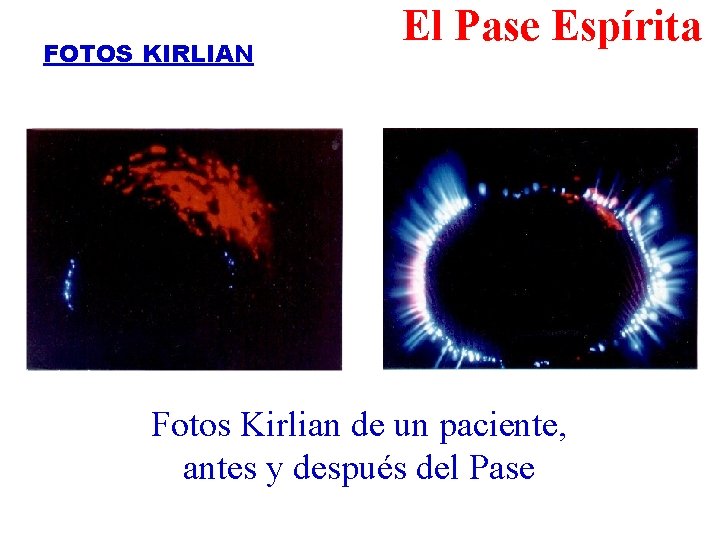 El Pase Espírita

FOTOS KIRLIAN

Fotos Kirlian de un paciente, antes y después del Pase